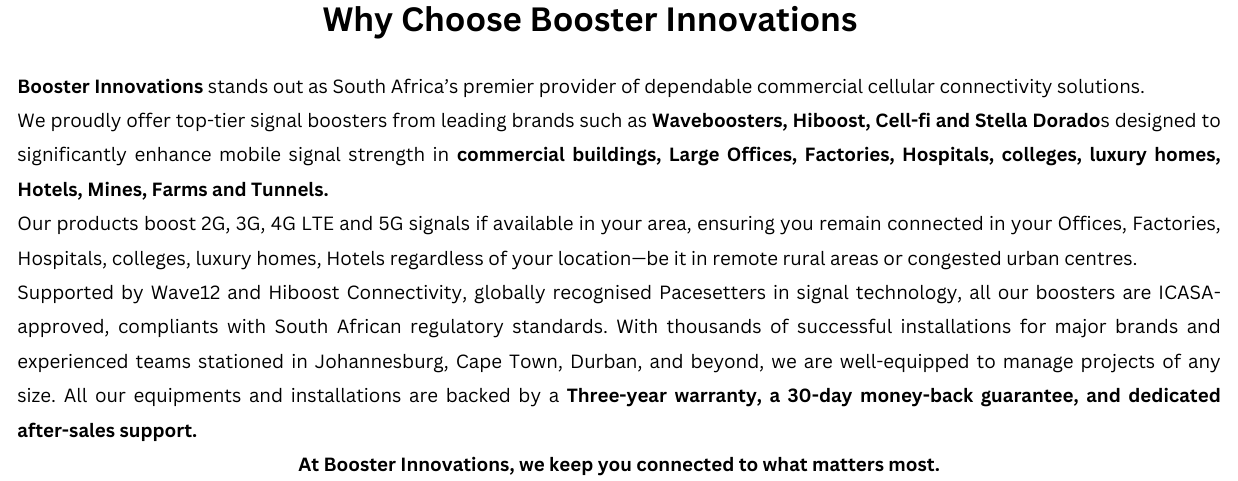 Why Choose Booster Innovations

Booster Innovations stands out as South Africa's premier provider of dependable commercial cellular connectivity solutions.
We proudly offer top-tier signal boosters from leading brands such as Waveboosters, Hiboost, Cell-fi and Stella Dorados designed to significantly enhance mobile signal strength in commercial buildings, Large Offices, Factories, Hospitals, colleges, luxury homes, Hotels, Mines, Farms and Tunnels.
Our products boost 2G, 3G, 4G LTE and 5G signals if available in your area, ensuring you remain connected in your Offices, Factories, Hospitals, colleges, luxury homes, Hotels regardless of your location—be it in remote rural areas or congested urban centres.
Supported by Wave12 and Hiboost Connectivity, globally recognised Pacesetters in signal technology, all our boosters are ICASA-approved, compliants with South African regulatory standards. With thousands of successful installations for major brands and experienced teams stationed in Johannesburg, Cape Town, Durban, and beyond, we are well-equipped to manage projects of any size. All our equipments and installations are backed by a Three-year warranty, a 30-day money-back guarantee, and dedicated after-sales support.

At Booster Innovations, we keep you connected to what matters most.